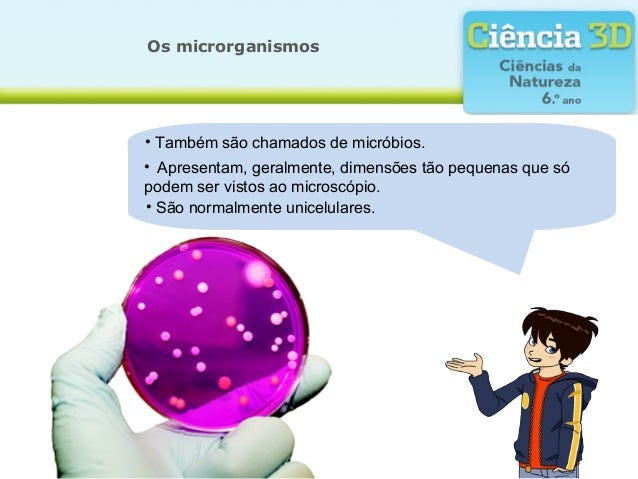 Os microrganismos

Ciência 3D
Ciências da Natureza
6.º ano

• Também são chamados de micróbios.

• Apresentam, geralmente, dimensões tão pequenas que só podem ser vistos ao microscópio.

• São normalmente unicelulares.